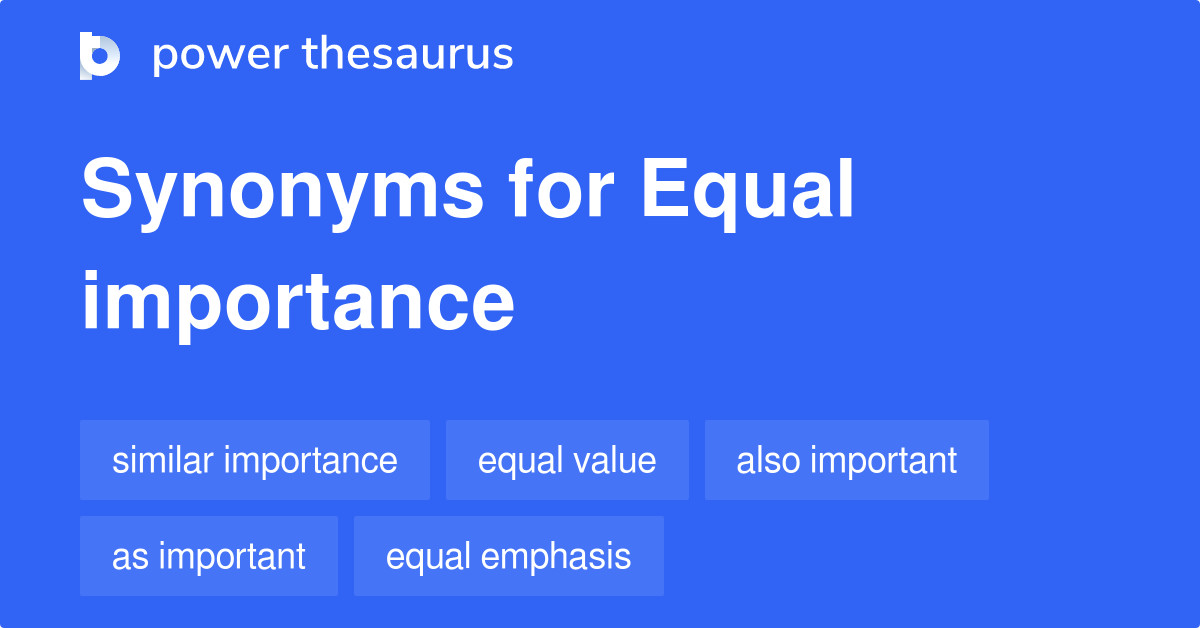 power thesaurus

Synonyms for Equal importance

similar importance
equal value
also important
as important
equal emphasis